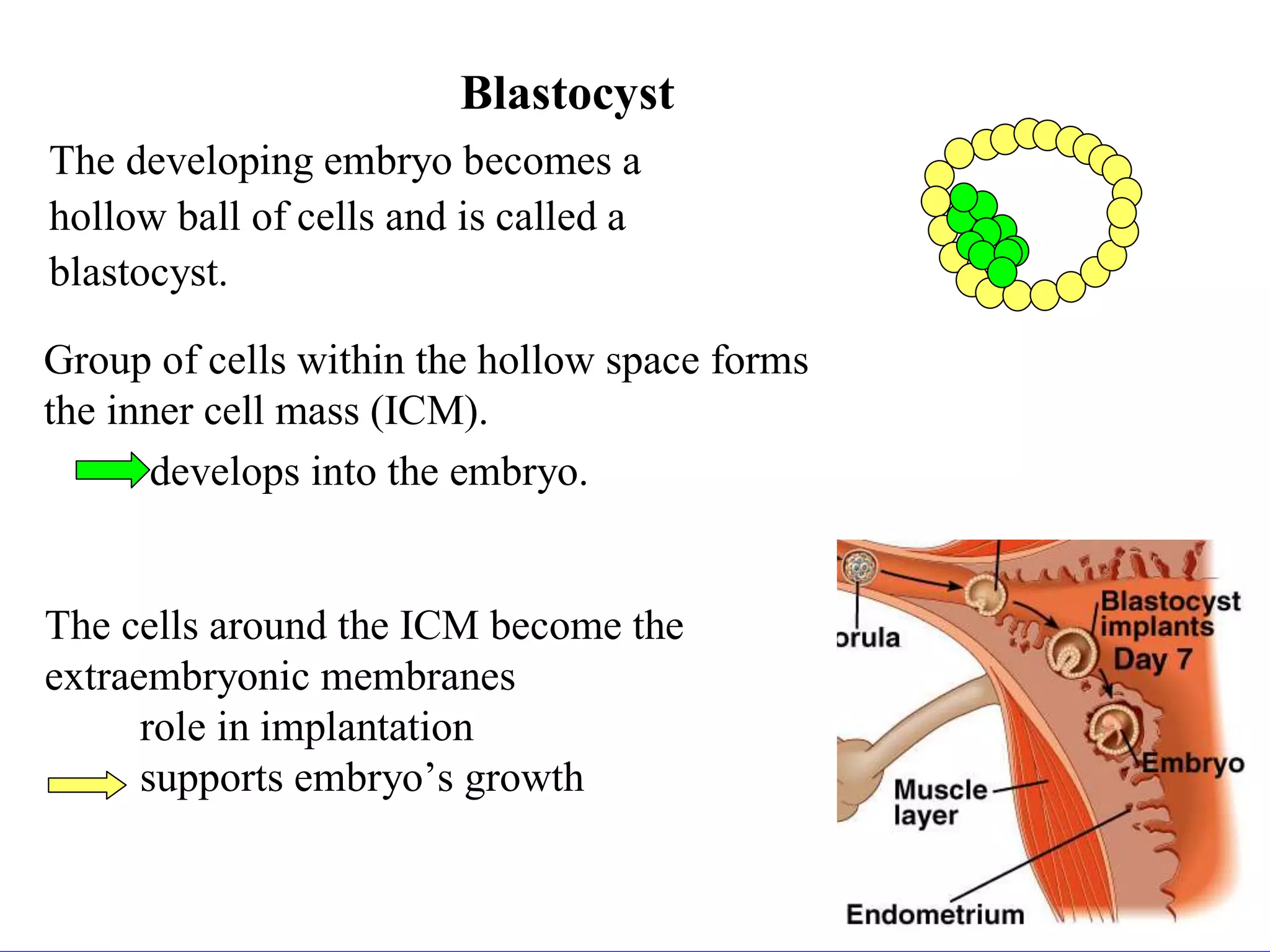 Blastocyst

The developing embryo becomes a hollow ball of cells and is called a blastocyst.

Group of cells within the hollow space forms the inner cell mass (ICM).

develops into the embryo.

The cells around the ICM become the extraembryonic membranes

role in implantation

supports embryo’s growth

orula

Blastocyst implants Day 7

Embryo

Muscle layer

Endometrium